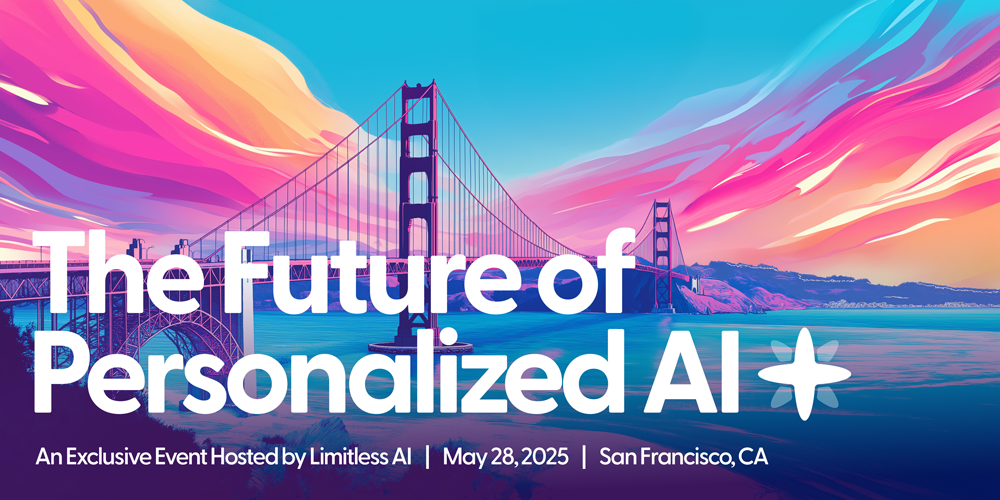 The Future of Personalized AI

An Exclusive Event Hosted by Limitless AI | May 28, 2025 | San Francisco, CA